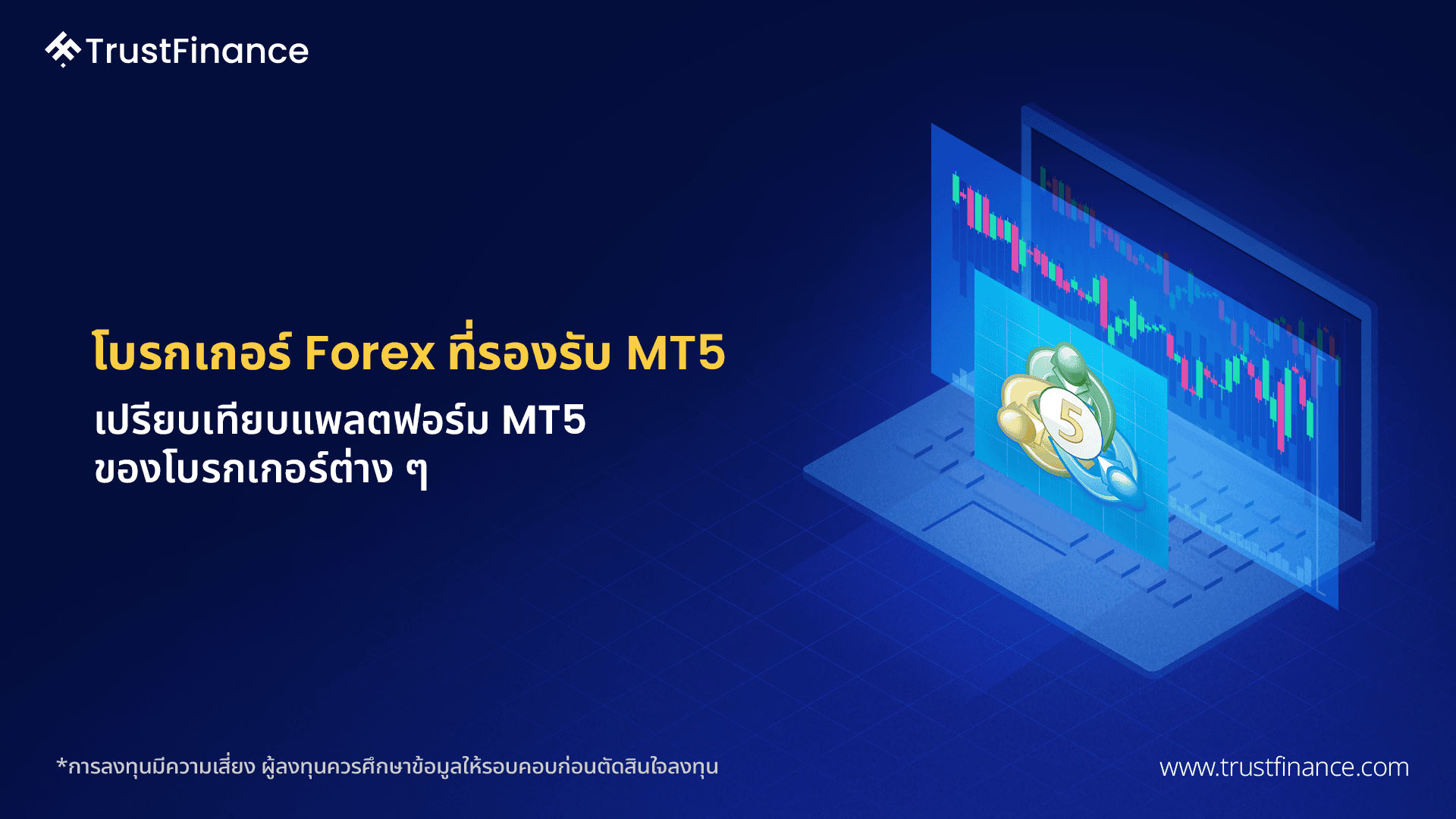 TrustFinance

โบรกเกอร์ Forex ที่รองรับ MT5

เปรียบเทียบแพลตฟอร์ม MT5 ของโบรกเกอร์ต่าง ๆ

5

*การลงทุนมีความเสี่ยง ผู้ลงทุนควรศึกษาข้อมูลให้รอบคอบก่อนตัดสินใจลงทุน

www.trustfinance.com